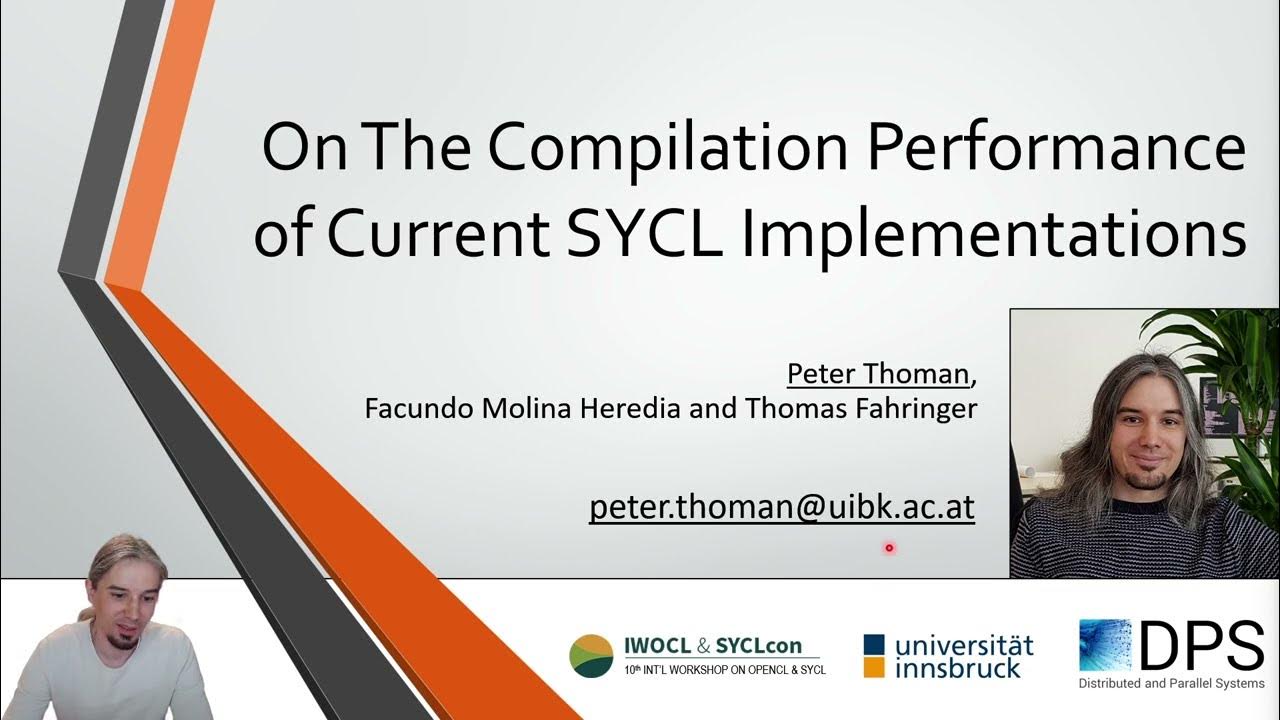 On The Compilation Performance of Current SYCL Implementations

Peter Thoman, Facundo Molina Heredia and Thomas Fahringer

peter.thoman@uibk.ac.at

IWOCL & SYCLcon
10th INT'L WORKSHOP ON OPENCL & SYCL

universität innsbruck

DPS
Distributed and Parallel Systems